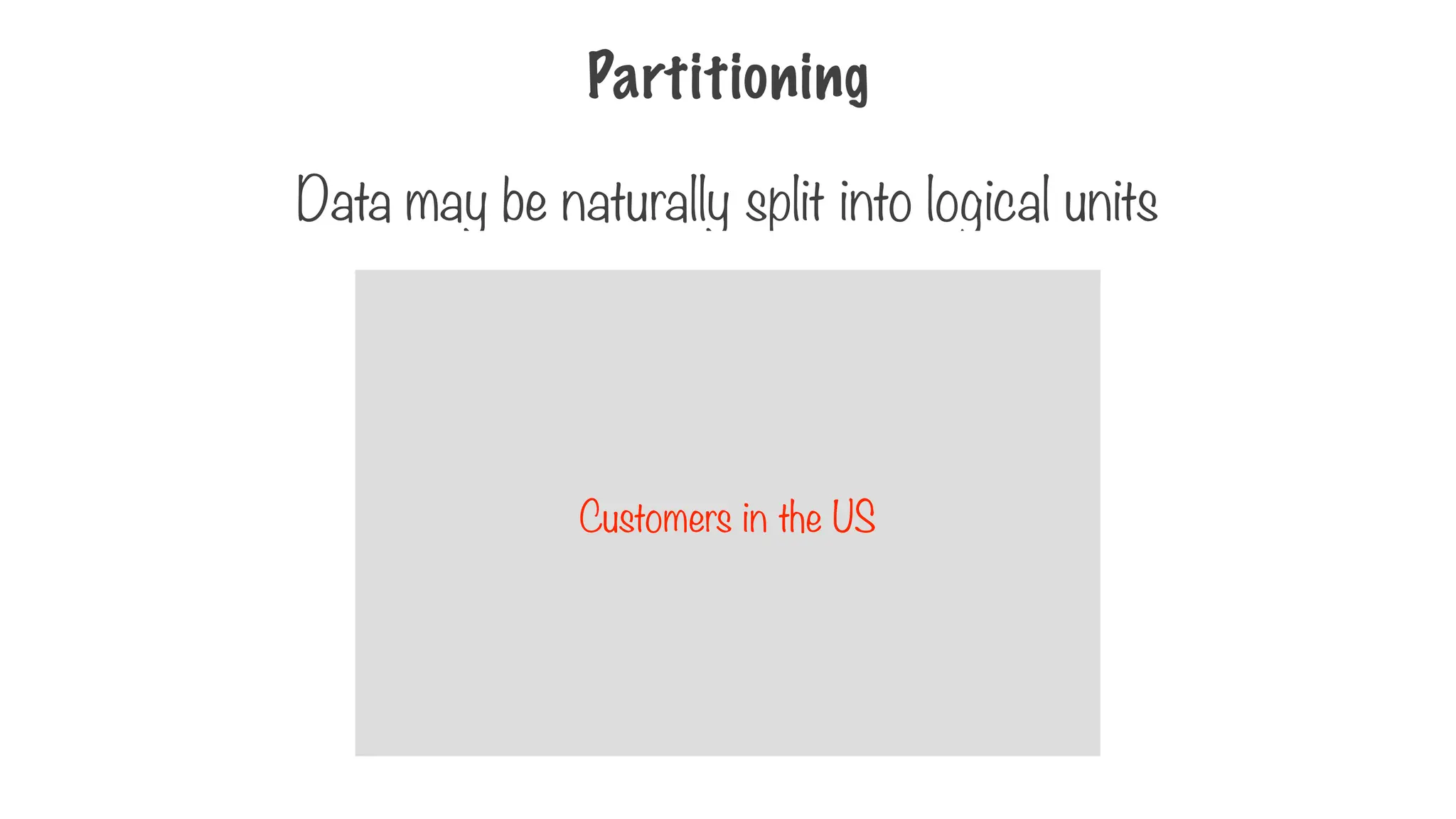 Partitioning

Data may be naturally split into logical units

Customers in the US